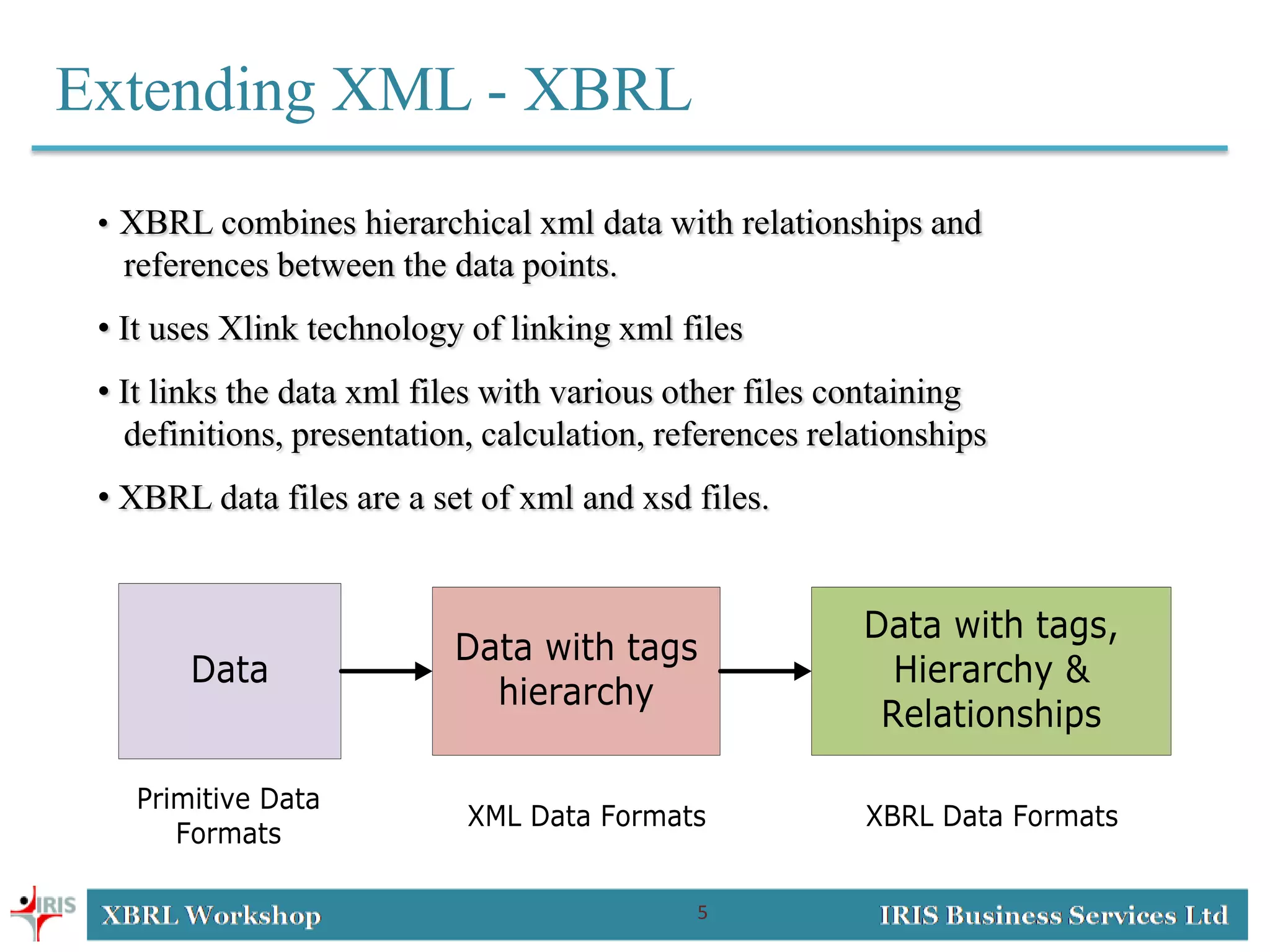 Extending XML - XBRL

• XBRL combines hierarchical xml data with relationships and references between the data points.

• It uses Xlink technology of linking xml files

• It links the data xml files with various other files containing definitions, presentation, calculation, references relationships

• XBRL data files are a set of xml and xsd files.

Data

Data with tags hierarchy

Data with tags, Hierarchy & Relationships

Primitive Data Formats

XML Data Formats

XBRL Data Formats

IRIS

XBRL Workshop

5

IRIS Business Services Ltd